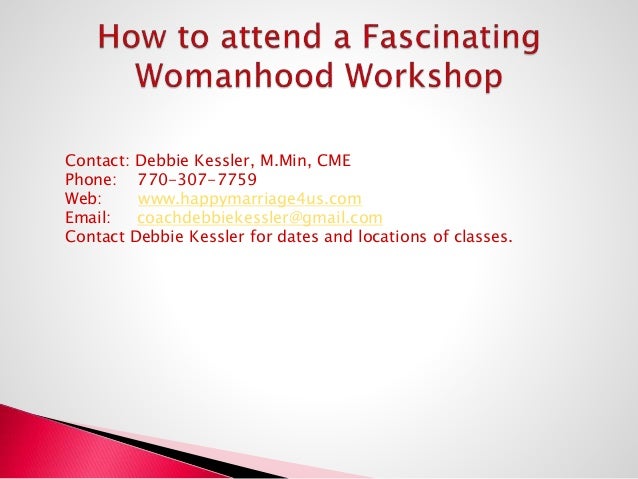 How to attend a Fascinating Womanhood Workshop

Contact: Debbie Kessler, M.Min, CME
Phone: 770-307-7759
Web: www.happymarriage4us.com
Email: coachdebbiekessler@gmail.com
Contact Debbie Kessler for dates and locations of classes.